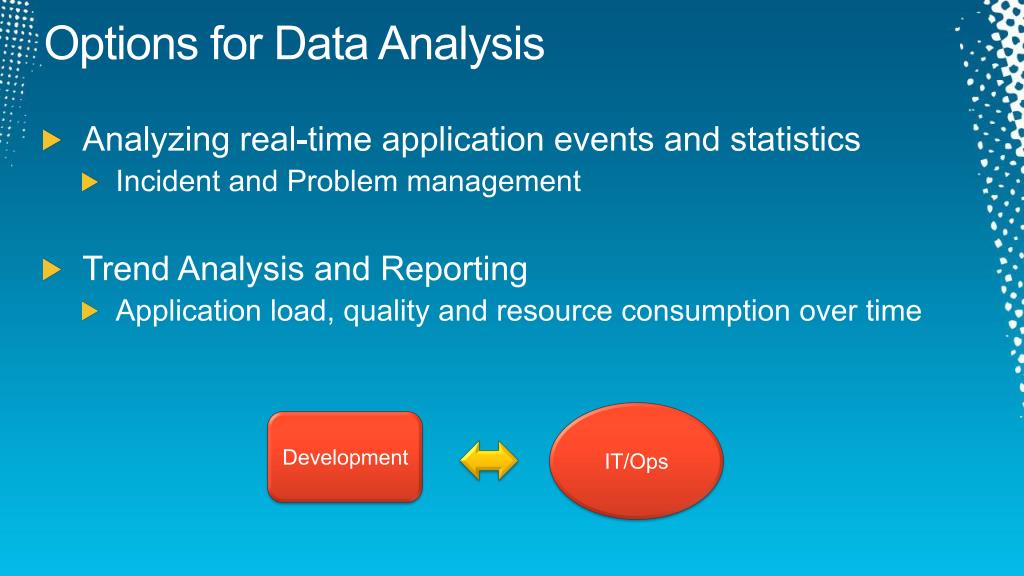 Options for Data Analysis

Analyzing real-time application events and statistics

Incident and Problem management

Trend Analysis and Reporting

Application load, quality and resource consumption over time

Development

IT/Ops